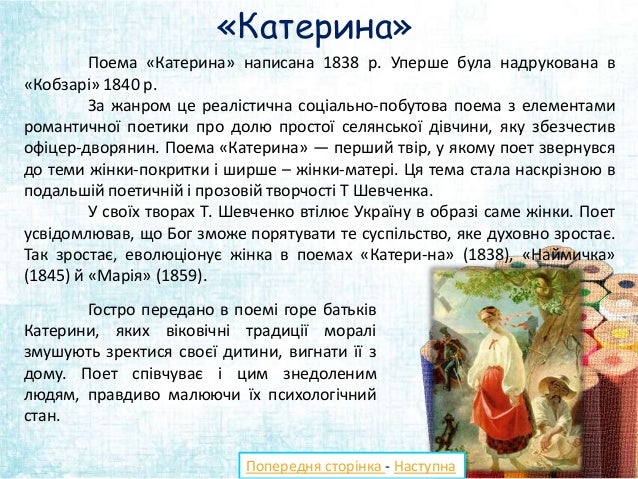 «Катерина»

Поема «Катерина» написана 1838 р. Уперше була надрукована в «Кобзарі» 1840 р.

За жанром це реалістична соціально-побутова поема з елементами романтичної поетики про долю простої селянської дівчини, яку збезчестив офіцер-дворянин. Поема «Катерина» — перший твір, у якому поет звернувся до теми жінки-покритки і ширше – жінки-матері. Ця тема стала наскрізною в подальшій поетичній і прозовій творчості Т Шевченка.

У своїх творах Т. Шевченко втілює Україну в образі саме жінки. Поет усвідомлював, що Бог зможе порятувати те суспільство, яке духовно зростає. Так зростає, еволюціонує жінка в поемах «Катери-на» (1838), «Наймичка» (1845) й «Марія» (1859).

Гостро передано в поемі горе батьків Катерини, яких віковічні традиції моралі змушують зректися своєї дитини, вигнати її з дому. Поет співчуває і цим знедоленим людям, правдиво малюючи їх психологічний стан.

Попередня сторінка - Наступна